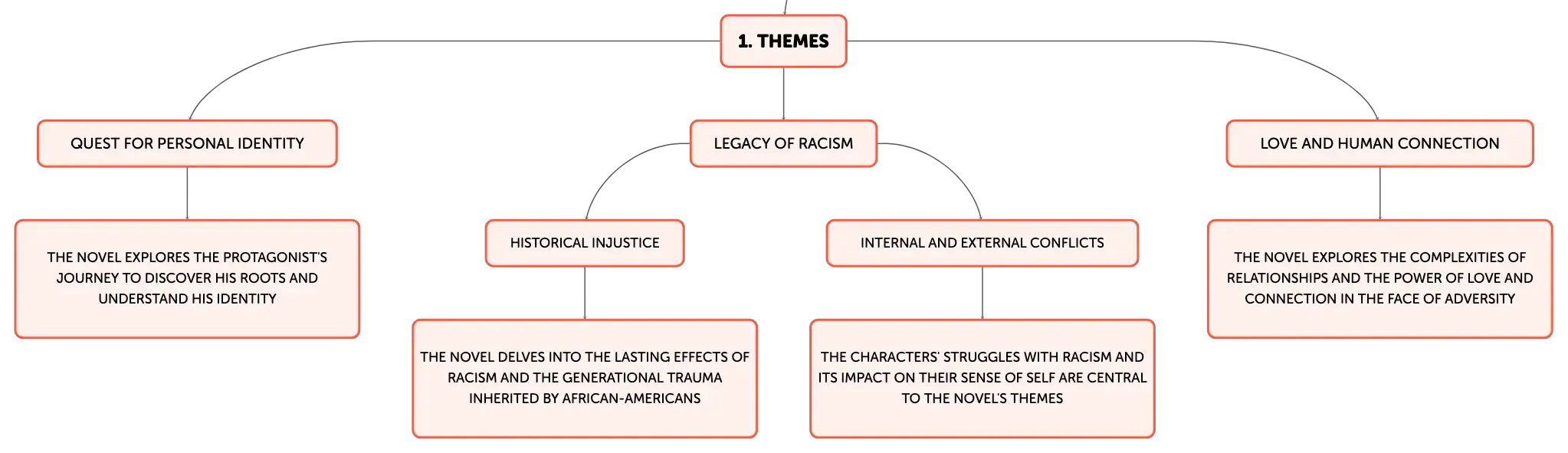 1. THEMES

QUEST FOR PERSONAL IDENTITY

THE NOVEL EXPLORES THE PROTAGONIST'S JOURNEY TO DISCOVER HIS ROOTS AND UNDERSTAND HIS IDENTITY

LEGACY OF RACISM

HISTORICAL INJUSTICE

THE NOVEL DELVES INTO THE LASTING EFFECTS OF RACISM AND THE GENERATIONAL TRAUMA INHERITED BY AFRICAN-AMERICANS

INTERNAL AND EXTERNAL CONFLICTS

THE CHARACTERS' STRUGGLES WITH RACISM AND ITS IMPACT ON THEIR SENSE OF SELF ARE CENTRAL TO THE NOVEL'S THEMES

LOVE AND HUMAN CONNECTION

THE NOVEL EXPLORES THE COMPLEXITIES OF RELATIONSHIPS AND THE POWER OF LOVE AND CONNECTION IN THE FACE OF ADVERSITY